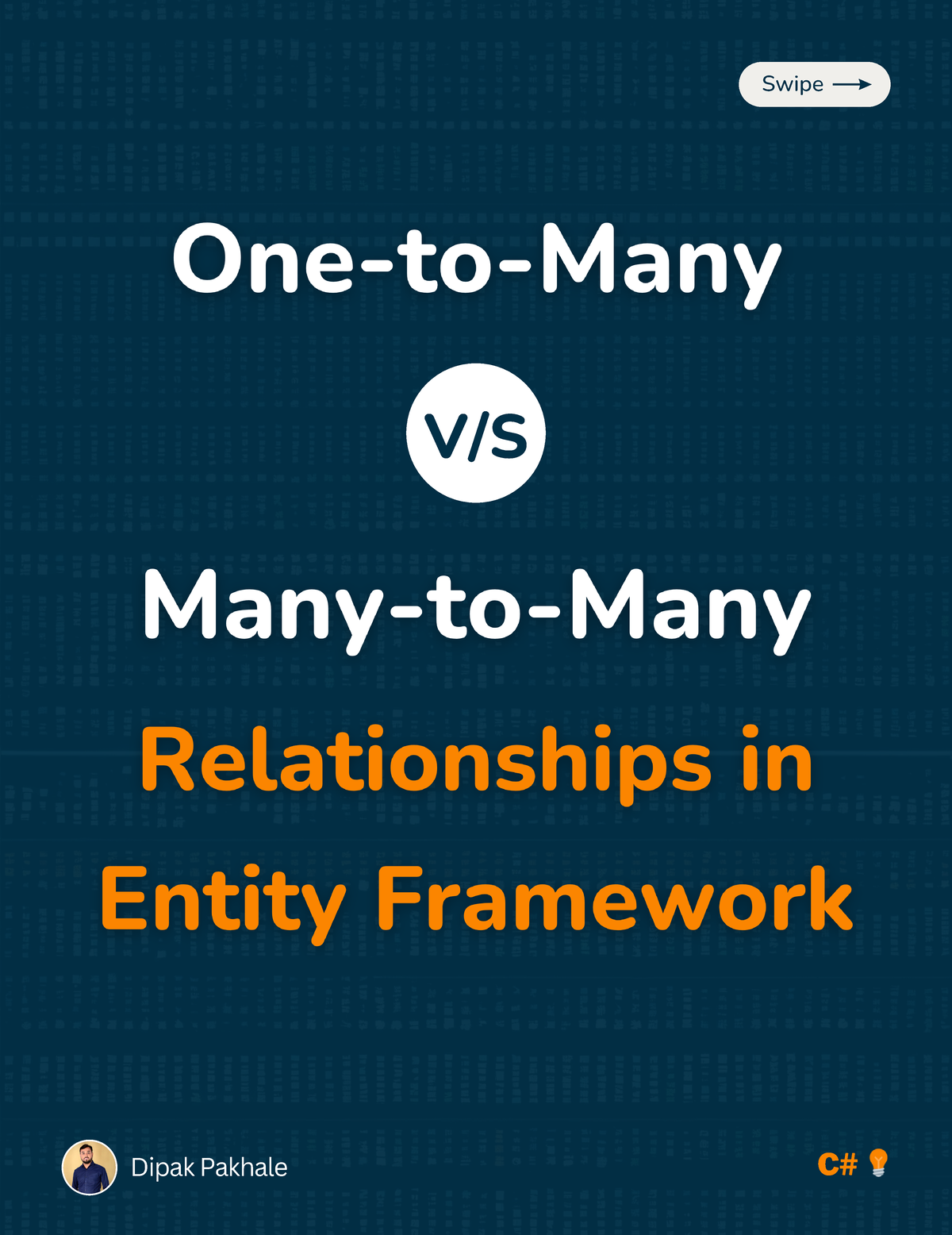 Swipe

One-to-Many

V/S

Many-to-Many

Relationships in Entity Framework

Dipak Pakhale

C#